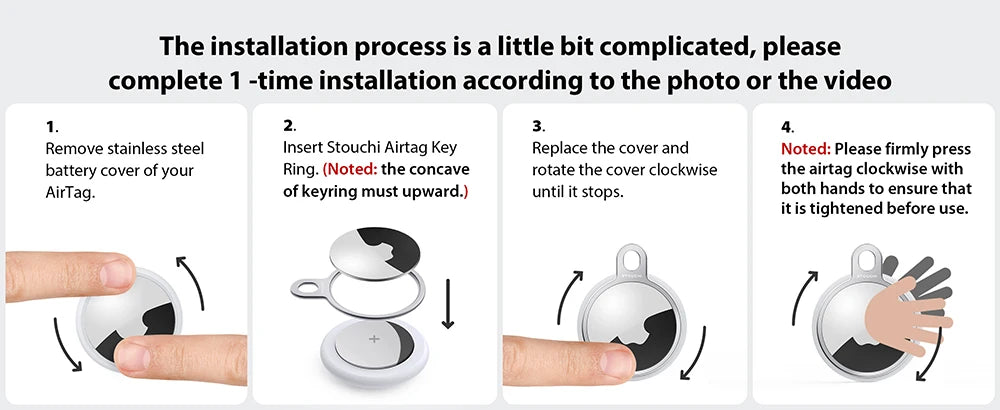 The installation process is a little bit complicated, please complete 1 -time installation according to the photo or the video

1.
Remove stainless steel battery cover of your AirTag.

2.
Insert Stouchi Airtag Key Ring. (Noted: the concave of keyring must upward.)

3.
Replace the cover and rotate the cover clockwise until it stops.

4.
Noted: Please firmly press the airtag clockwise with both hands to ensure that it is tightened before use.